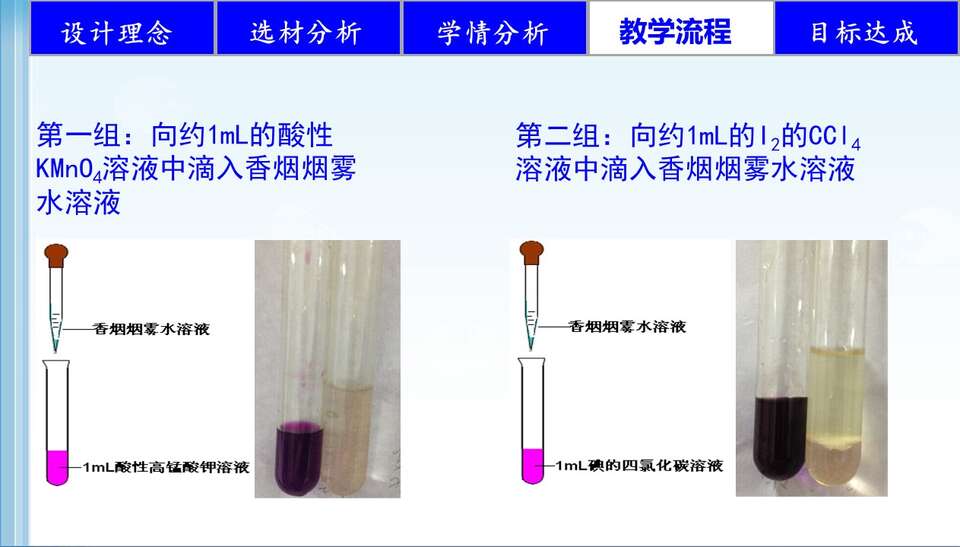 设计理念 选材分析 学情分析 教学流程 目标达成

第一组：向约1mL的酸性$KMnO_4$溶液中滴入香烟烟雾水溶液

香烟烟雾水溶液

1mL酸性高锰酸钾溶液

第二组：向约1mL的$I_2$的$CCl_4$溶液中滴入香烟烟雾水溶液

香烟烟雾水溶液

1mL碘的四氯化碳溶液